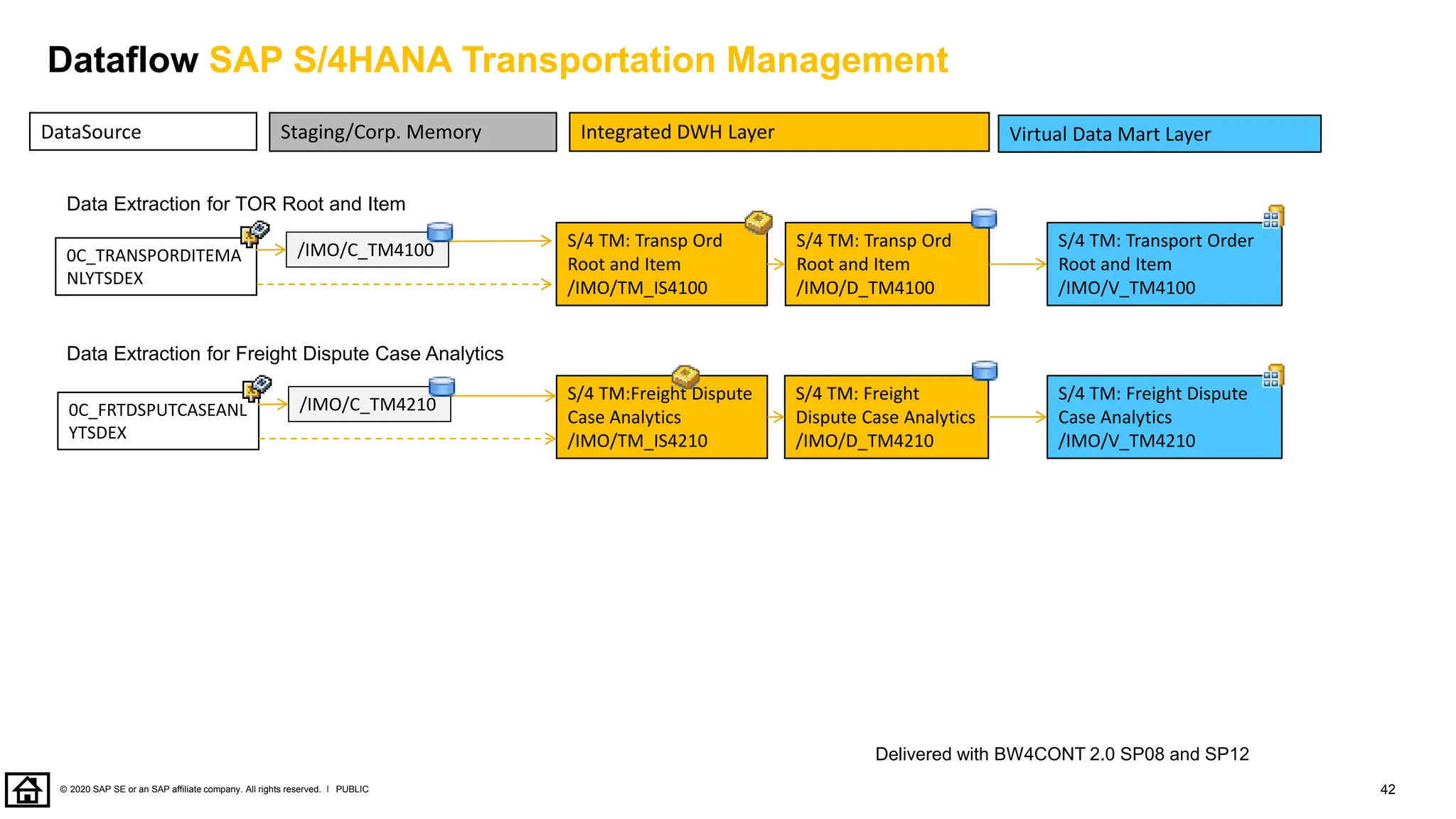 Dataflow SAP S/4HANA Transportation Management

DataSource

Staging/Corp. Memory

Integrated DWH Layer

Virtual Data Mart Layer

Data Extraction for TOR Root and Item

0C_TRANSPORDITEMANLYTSDEX

/IMO/C_TM4100

S/4 TM: Transp Ord Root and Item /IMO/TM_IS4100

S/4 TM: Transp Ord Root and Item /IMO/D_TM4100

S/4 TM: Transport Order Root and Item /IMO/V_TM4100

Data Extraction for Freight Dispute Case Analytics

0C_FRTDSPUTCASEANLYTSDEX

/IMO/C_TM4210

S/4 TM:Freight Dispute Case Analytics /IMO/TM_IS4210

S/4 TM: Freight Dispute Case Analytics /IMO/D_TM4210

S/4 TM: Freight Dispute Case Analytics /IMO/V_TM4210

Delivered with BW4CONT 2.0 SP08 and SP12

© 2020 SAP SE or an SAP affiliate company. All rights reserved. I PUBLIC

42